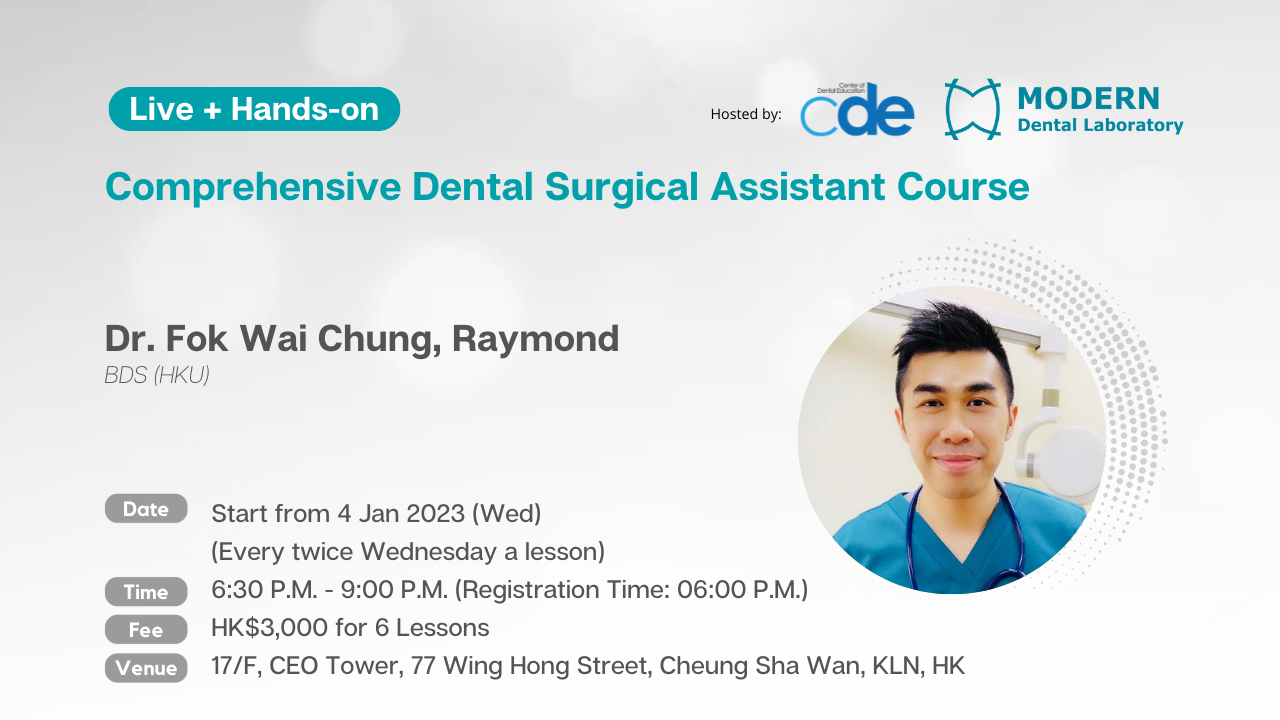 Live + Hands-on

Hosted by: Center of Dental Education cde MODERN Dental Laboratory

Comprehensive Dental Surgical Assistant Course

Dr. Fok Wai Chung, Raymond
BDS (HKU)

Date Start from 4 Jan 2023 (Wed)
(Every twice Wednesday a lesson)
Time 6:30 P.M. - 9:00 P.M. (Registration Time: 06:00 P.M.)
Fee HK$3,000 for 6 Lessons
Venue 17/F, CEO Tower, 77 Wing Hong Street, Cheung Sha Wan, KLN, HK